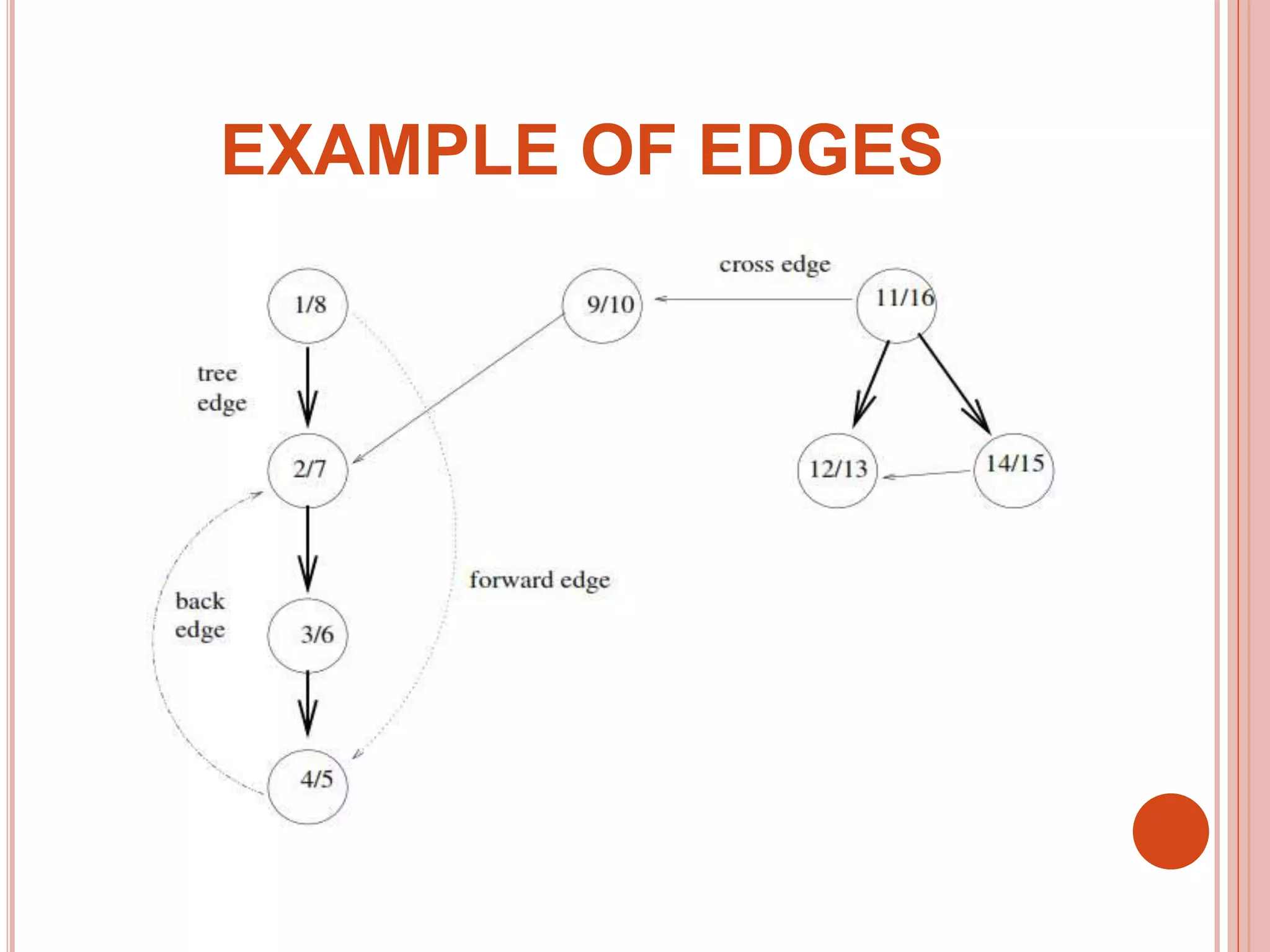 EXAMPLE OF EDGES

cross edge

1/8

9/10

11/16

tree edge

2/7

12/13

14/15

forward edge

back edge

3/6

4/5